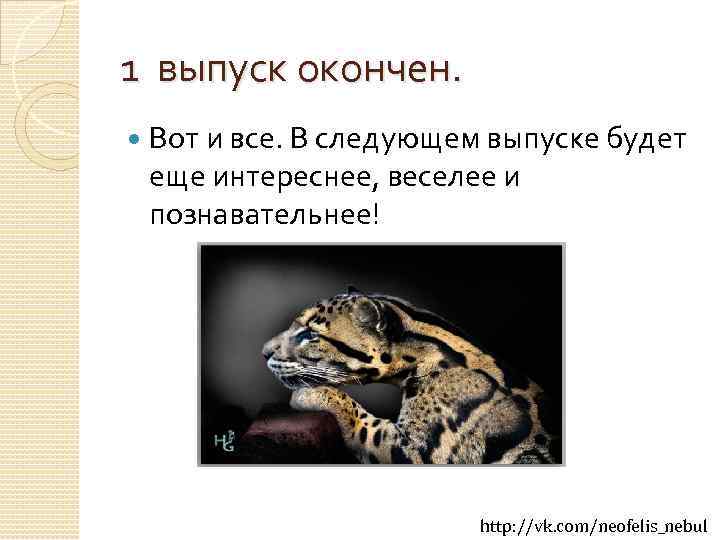 1 выпуск окончен.

Вот и все. В следующем выпуске будет еще интереснее, веселее и познавательнее!

HG

http://vk.com/neofelis_nebul